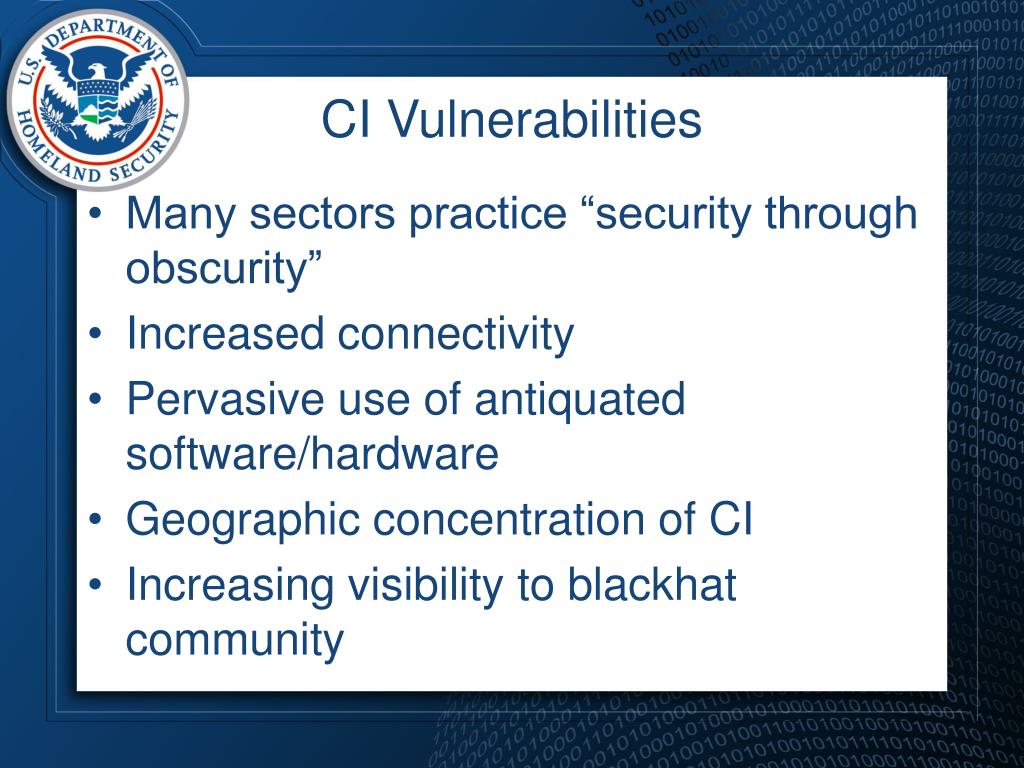 U.S. DEPARTMENT OF HOMELAND SECURITY

CI Vulnerabilities

• Many sectors practice “security through obscurity”
• Increased connectivity
• Pervasive use of antiquated software/hardware
• Geographic concentration of CI
• Increasing visibility to blackhat community